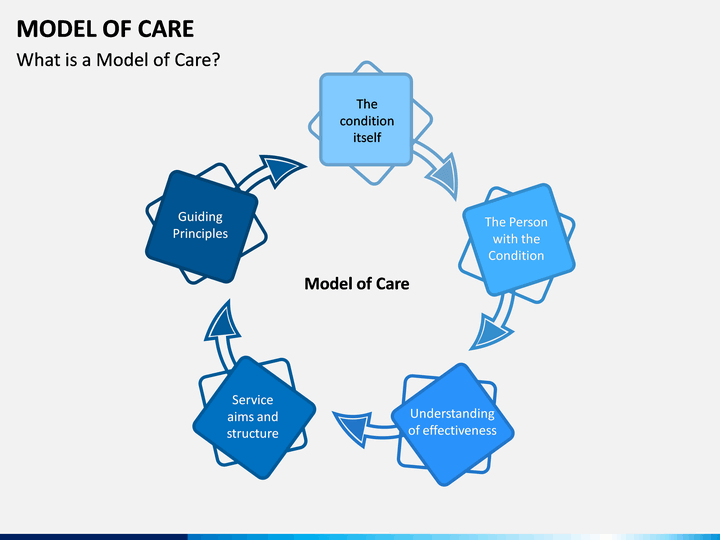 MODEL OF CARE

What is a Model of Care?

The condition itself

The Person with the Condition

Understanding of effectiveness

Service aims and structure

Guiding Principles

Model of Care